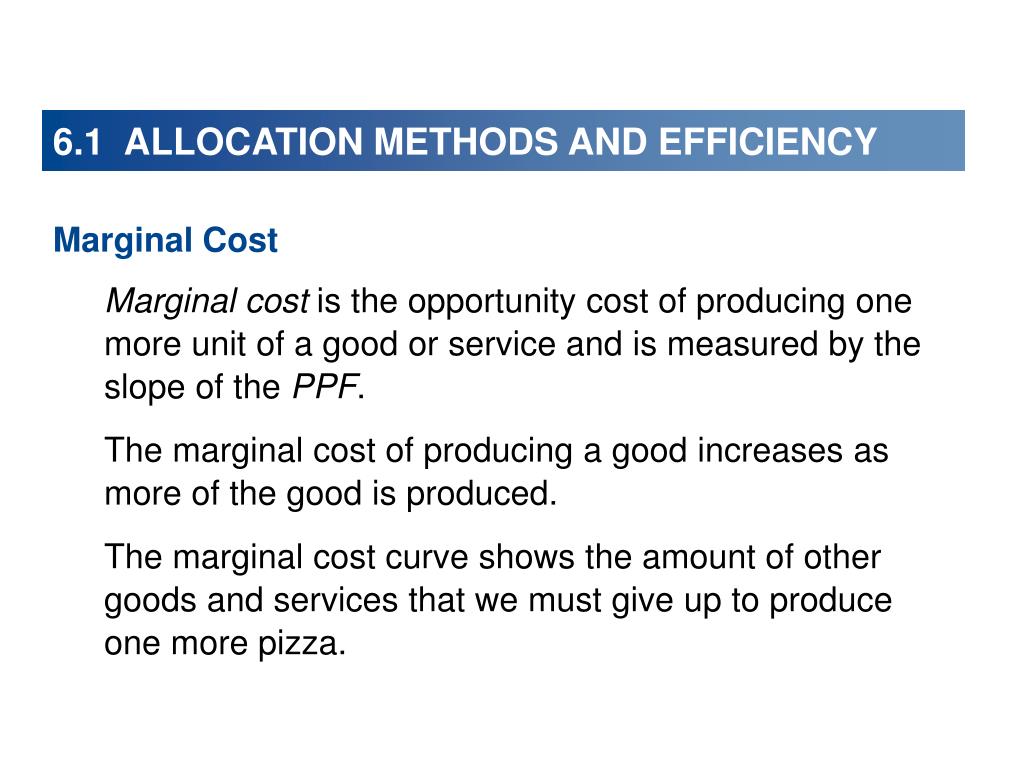 6.1 ALLOCATION METHODS AND EFFICIENCY

Marginal Cost

Marginal cost is the opportunity cost of producing one more unit of a good or service and is measured by the slope of the PPF.

The marginal cost of producing a good increases as more of the good is produced.

The marginal cost curve shows the amount of other goods and services that we must give up to produce one more pizza.